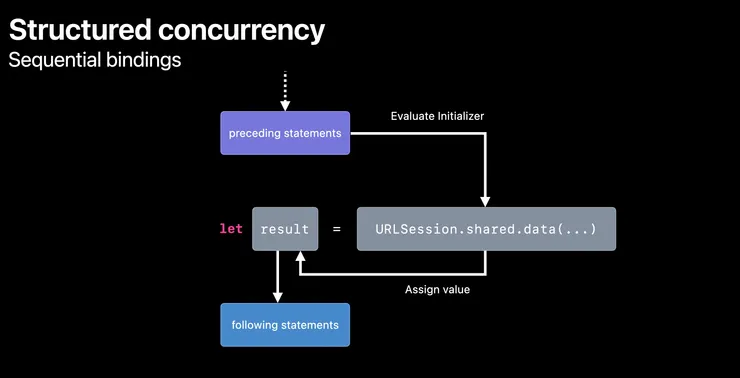 Structured concurrency
Sequential bindings

preceding statements

Evaluate Initializer

let result = URLSession.shared.data(...)

Assign value

following statements